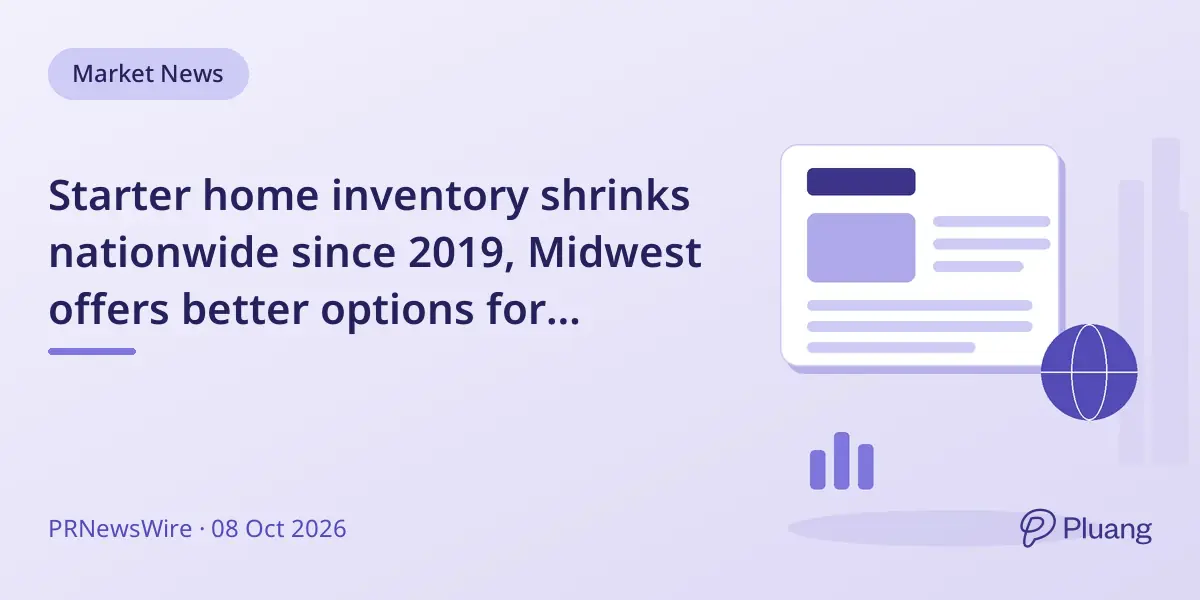 Market News

Starter home inventory shrinks nationwide since 2019, Midwest offers better options for...

PRNewsWire · 08 Oct 2026

Pluang